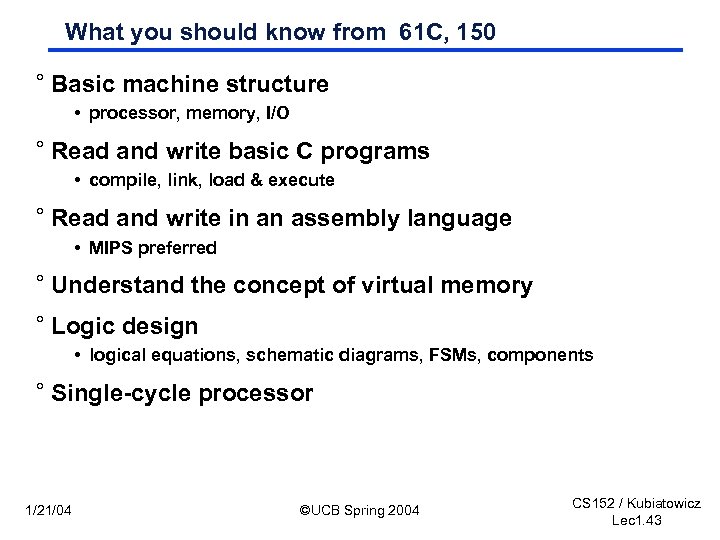 What you should know from 61C, 150

° Basic machine structure

• processor, memory, I/O

° Read and write basic C programs

• compile, link, load & execute

° Read and write in an assembly language

• MIPS preferred

° Understand the concept of virtual memory

° Logic design

• logical equations, schematic diagrams, FSMs, components

° Single-cycle processor

1/21/04

©UCB Spring 2004

CS152 / Kubiatowicz
Lec1.43